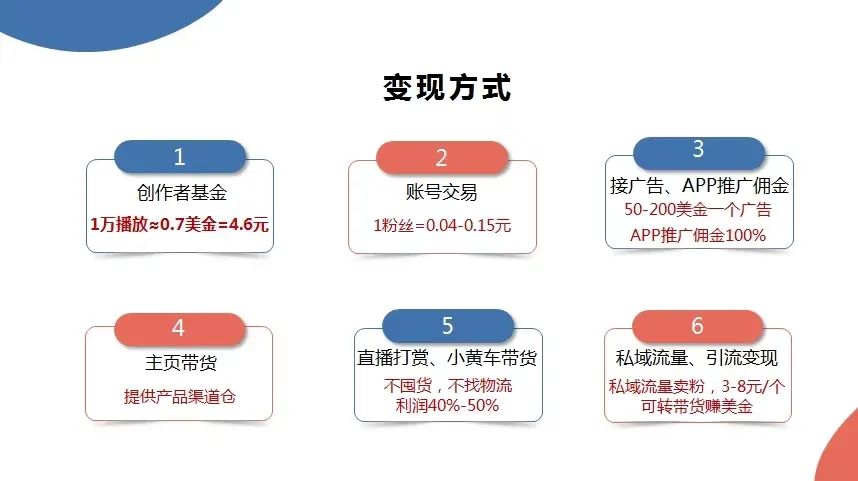 变现方式

1
创作者基金
1万播放≈0.7美金=4.6元

2
账号交易
1粉丝=0.04-0.15元

3
接广告、APP推广佣金
50-200美金一个广告
APP推广佣金100%

4
主页带货
提供产品渠道仓

5
直播打赏、小黄车带货
不囤货，不找物流
利润40%-50%

6
私域流量、引流变现
私域流量卖粉，3-8元/个
可转带货赚美金